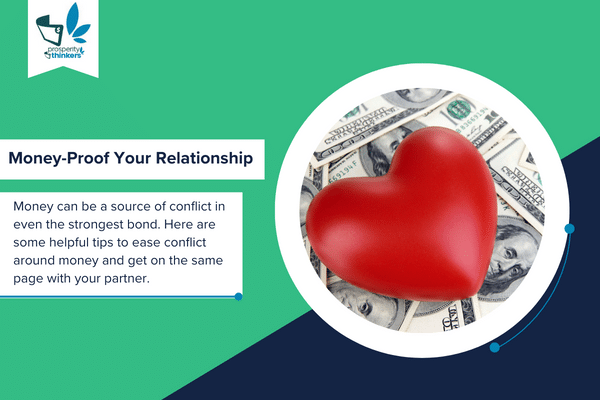 prosperity thinkers

Money-Proof Your Relationship

Money can be a source of conflict in even the strongest bond. Here are some helpful tips to ease conflict around money and get on the same page with your partner.